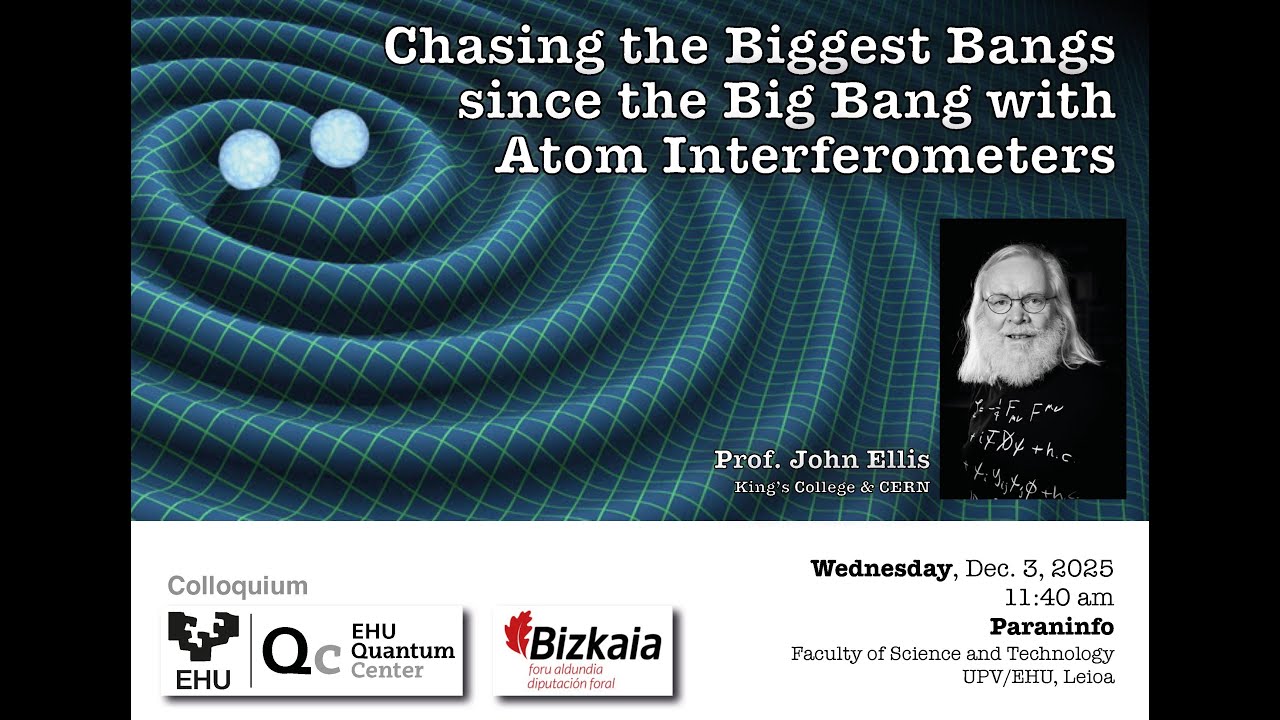 Chasing the Biggest Bangs since the Big Bang with Atom Interferometers

Prof. John Ellis
King's College & CERN

Colloquium

EHU

Qc EHU Quantum Center

Bizkaia
foru aldundia
diputación foral

Wednesday, Dec. 3, 2025
11:40 am
Paraninfo
Faculty of Science and Technology
UPV/EHU, Leioa